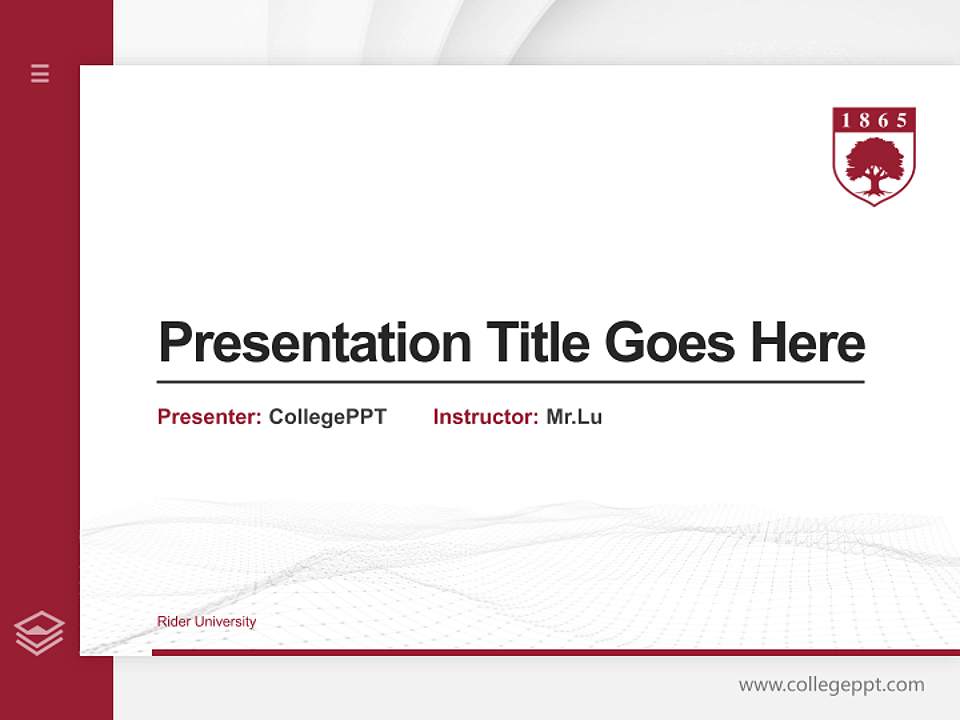 1865

Presentation Title Goes Here

Presenter: CollegePPT Instructor: Mr.Lu

Rider University

www.collegeppt.com